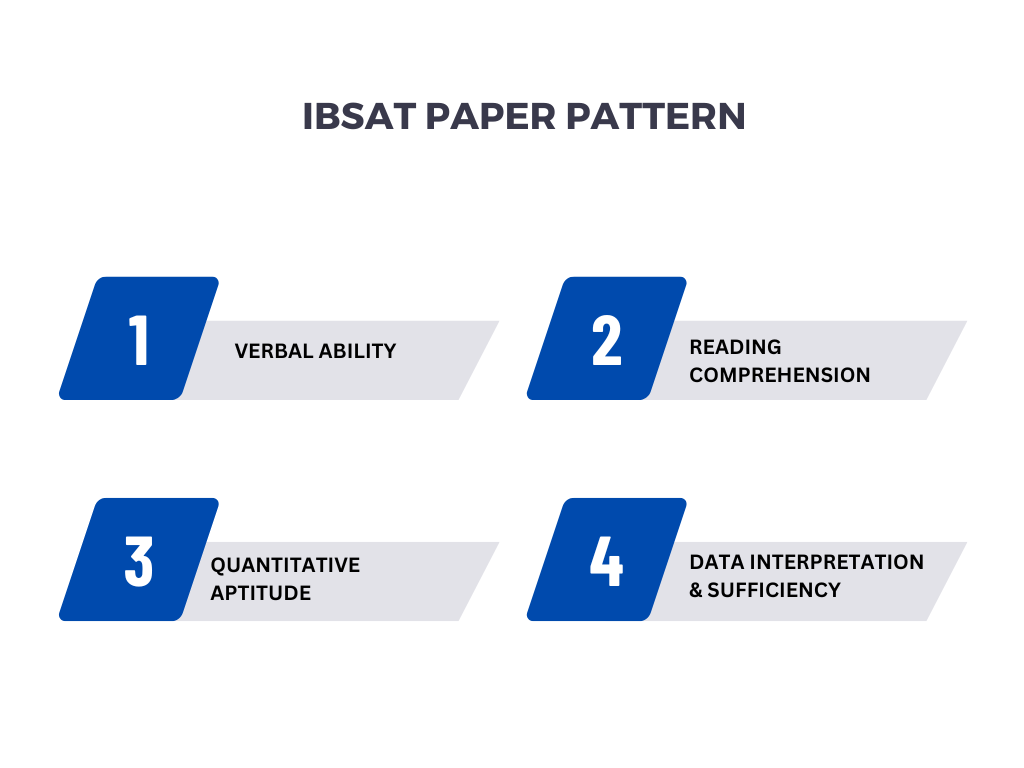 IBSAT PAPER PATTERN

1
VERBAL ABILITY

2
READING COMPREHENSION

3
QUANTITATIVE APTITUDE

4
DATA INTERPRETATION & SUFFICIENCY